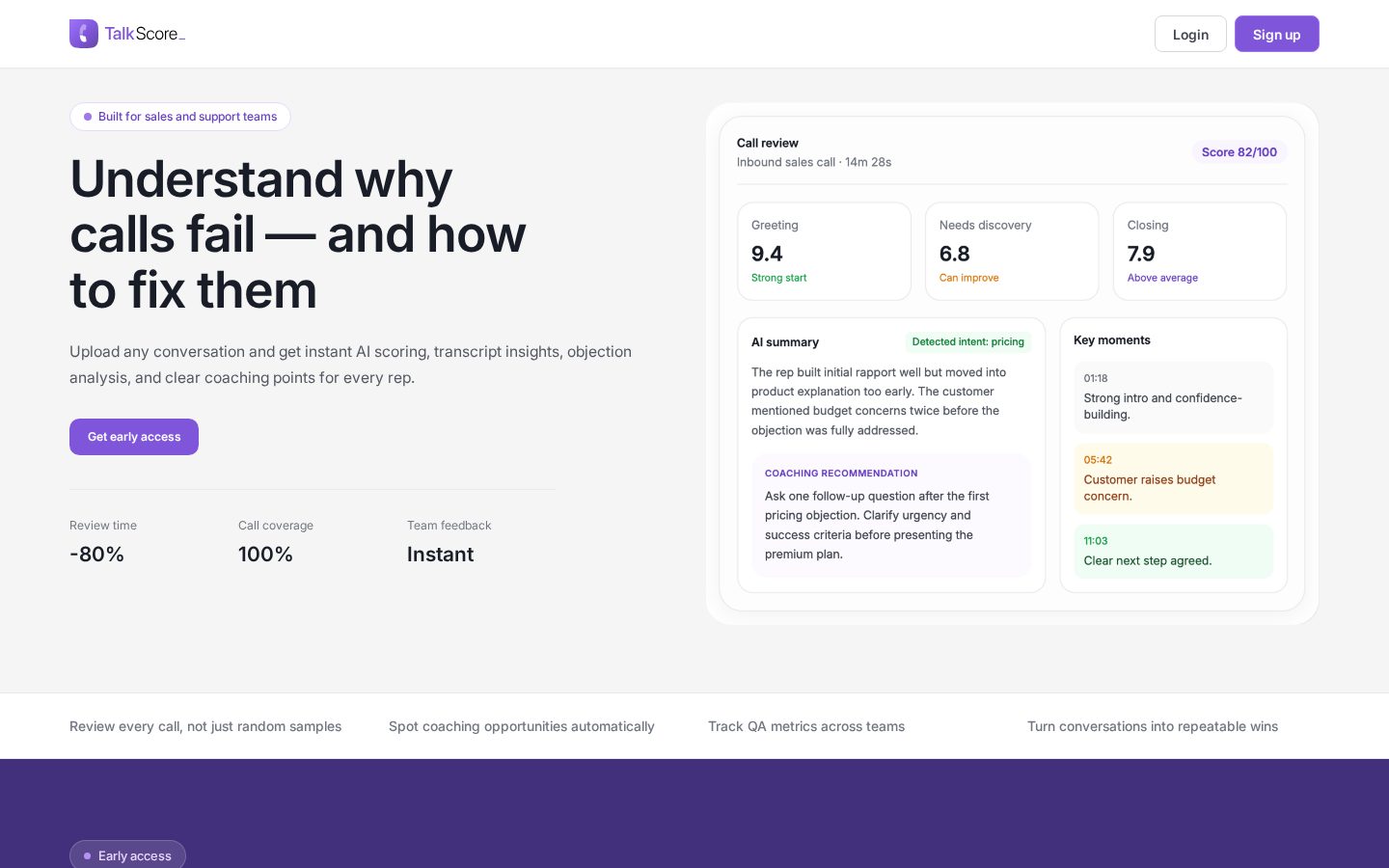 TalkScore_

Login Sign up

Built for sales and support teams

Understand why calls fail — and how to fix them

Upload any conversation and get instant AI scoring, transcript insights, objection analysis, and clear coaching points for every rep.

Get early access

Review time
-80%

Call coverage
100%

Team feedback
Instant

Call review
Inbound sales call · 14m 28s
Score 82/100

Greeting
9.4
Strong start

Needs discovery
6.8
Can improve

Closing
7.9
Above average

AI summary
Detected intent: pricing

The rep built initial rapport well but moved into product explanation too early. The customer mentioned budget concerns twice before the objection was fully addressed.

COACHING RECOMMENDATION
Ask one follow-up question after the first pricing objection. Clarify urgency and success criteria before presenting the premium plan.

Key moments

01:18
Strong intro and confidence-building.

05:42
Customer raises budget concern.

11:03
Clear next step agreed.

Review every call, not just random samples
Spot coaching opportunities automatically
Track QA metrics across teams
Turn conversations into repeatable wins

Early access